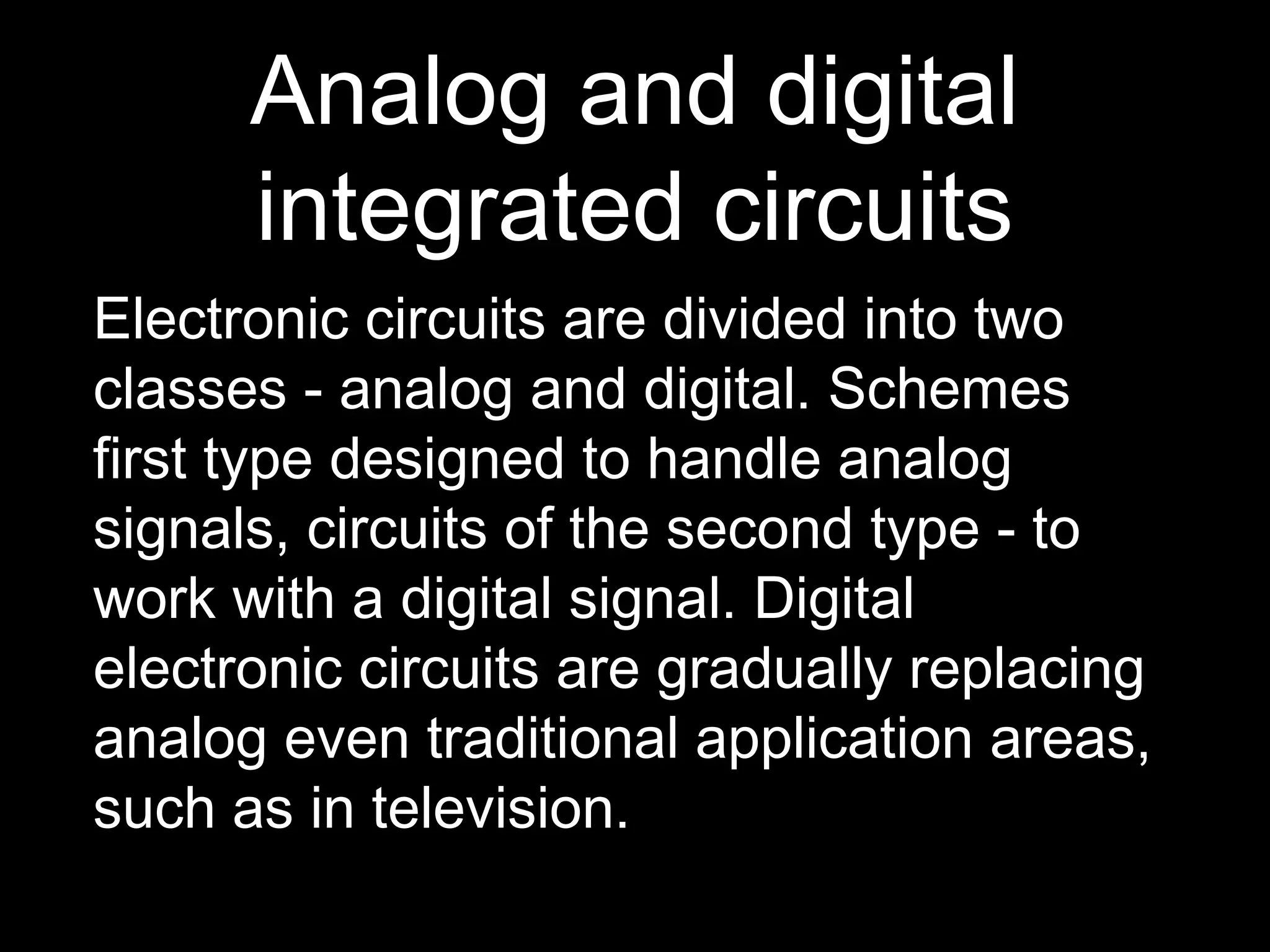 Analog and digital integrated circuits

Electronic circuits are divided into two classes - analog and digital. Schemes first type designed to handle analog signals, circuits of the second type - to work with a digital signal. Digital electronic circuits are gradually replacing analog even traditional application areas, such as in television.